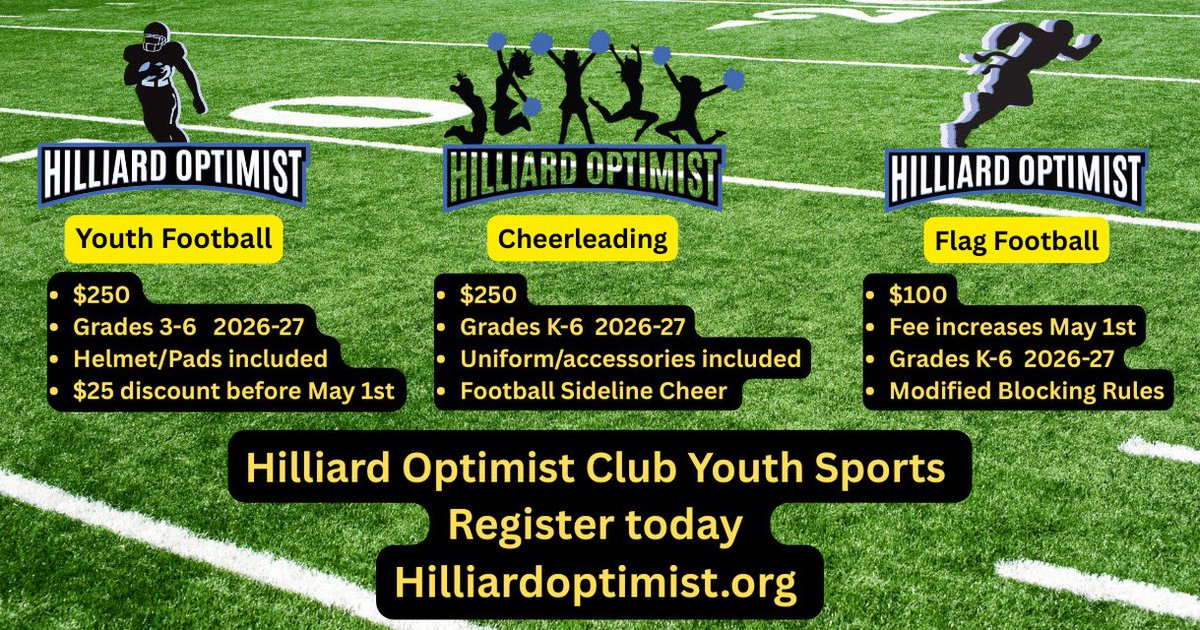 HILLIARD OPTIMIST

Youth Football

- $250
- Grades 3-6 2026-27
- Helmet/Pads included
- $25 discount before May 1st

HILLIARD OPTIMIST

Cheerleading

- $250
- Grades K-6 2026-27
- Uniform/accessories included
- Football Sideline Cheer

HILLIARD OPTIMIST

Flag Football

- $100
- Fee increases May 1st
- Grades K-6 2026-27
- Modified Blocking Rules

Hilliard Optimist Club Youth Sports
Register today
Hilliardoptimist.org